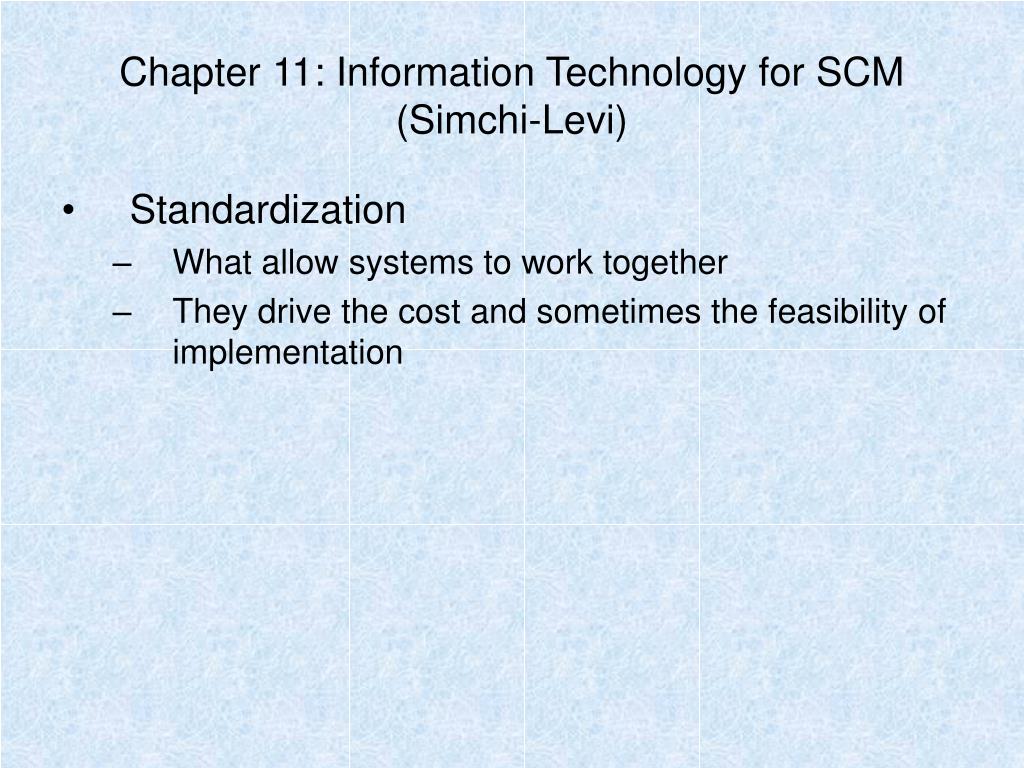 Chapter 11: Information Technology for SCM (Simchi-Levi)

• Standardization
– What allow systems to work together
– They drive the cost and sometimes the feasibility of implementation